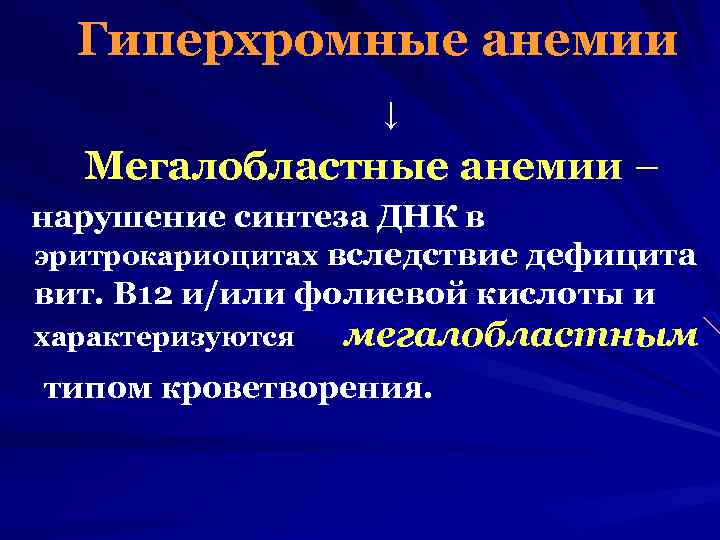 Гиперхромные анемии

↓

Мегалобластные анемии –

нарушение синтеза ДНК в эритрокариоцитах вследствие дефицита вит. В12 и/или фолиевой кислоты и характеризуются мегалобластным типом кроветворения.